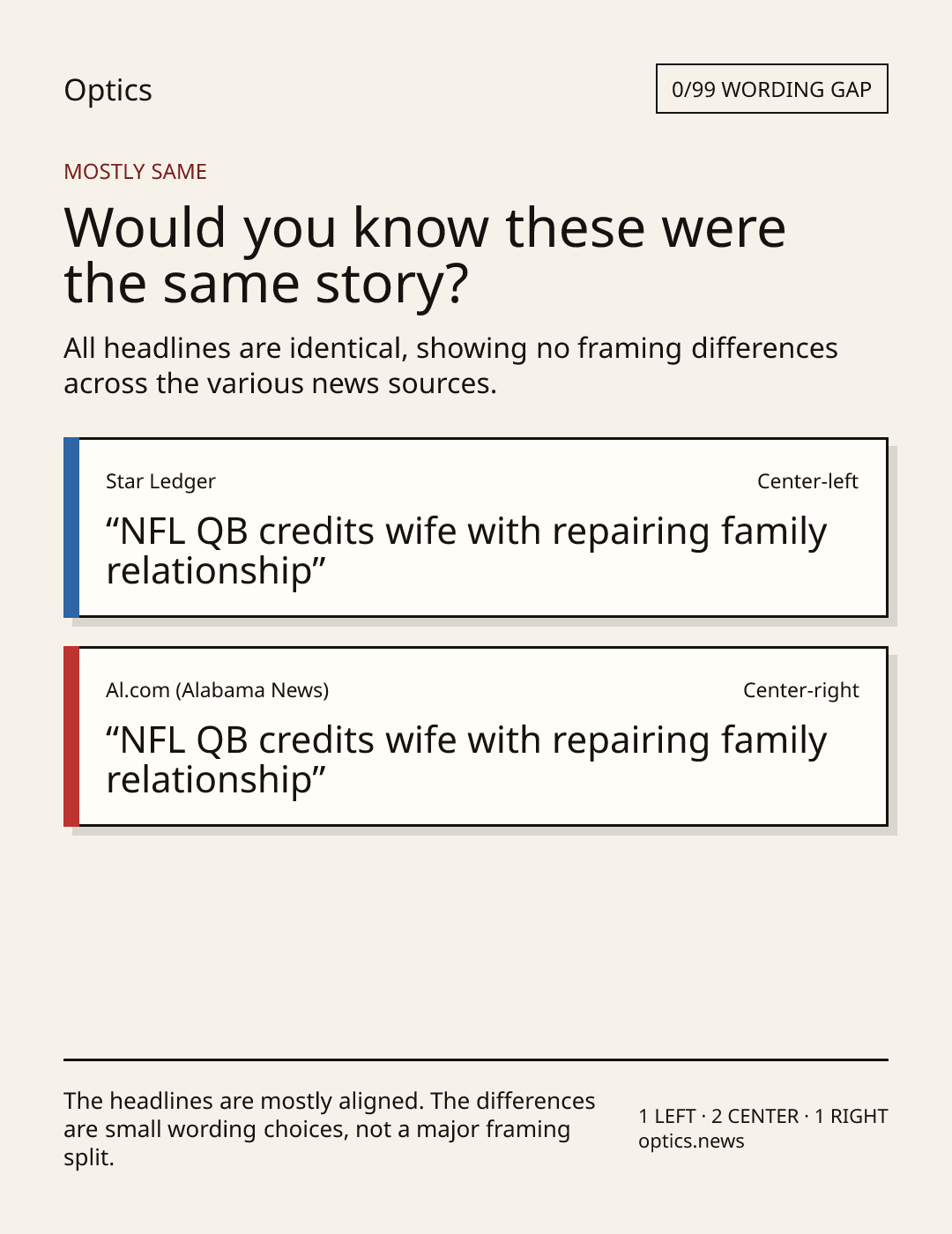 Optics

0/99 WORDING GAP

MOSTLY SAME

Would you know these were the same story?

All headlines are identical, showing no framing differences across the various news sources.

Star Ledger

Center-left

“NFL QB credits wife with repairing family relationship”

Al.com (Alabama News)

Center-right

“NFL QB credits wife with repairing family relationship”

The headlines are mostly aligned. The differences are small wording choices, not a major framing split.

1 LEFT · 2 CENTER · 1 RIGHT
optics.news